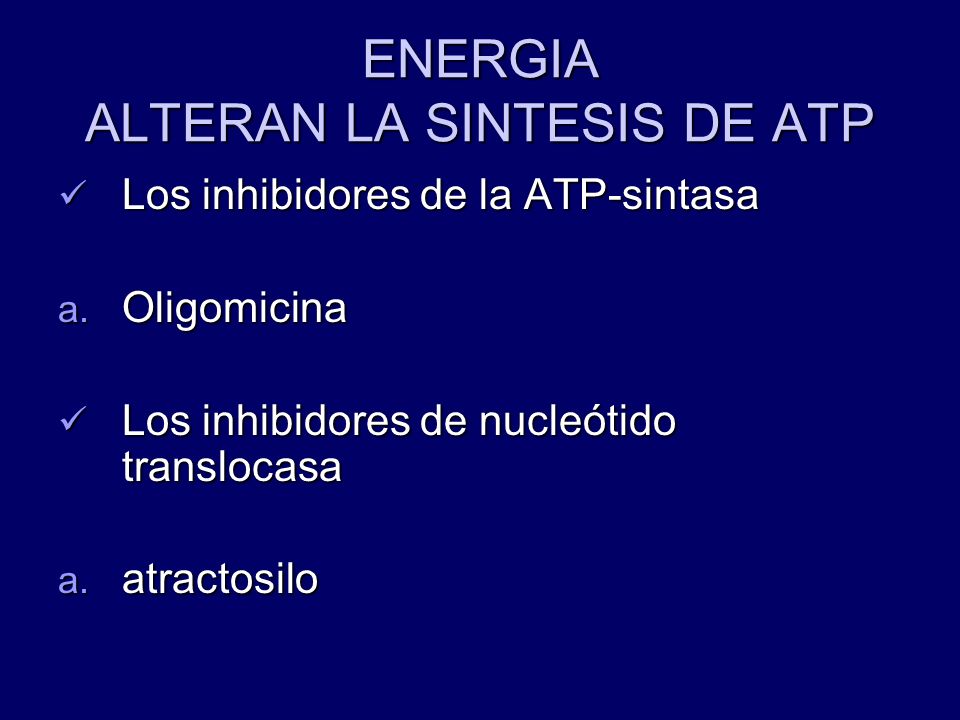 ENERGIA
ALTERAN LA SINTESIS DE ATP

✓ Los inhibidores de la ATP-sintasa

a. Oligomicina

✓ Los inhibidores de nucleótido translocasa

a. atractosilo